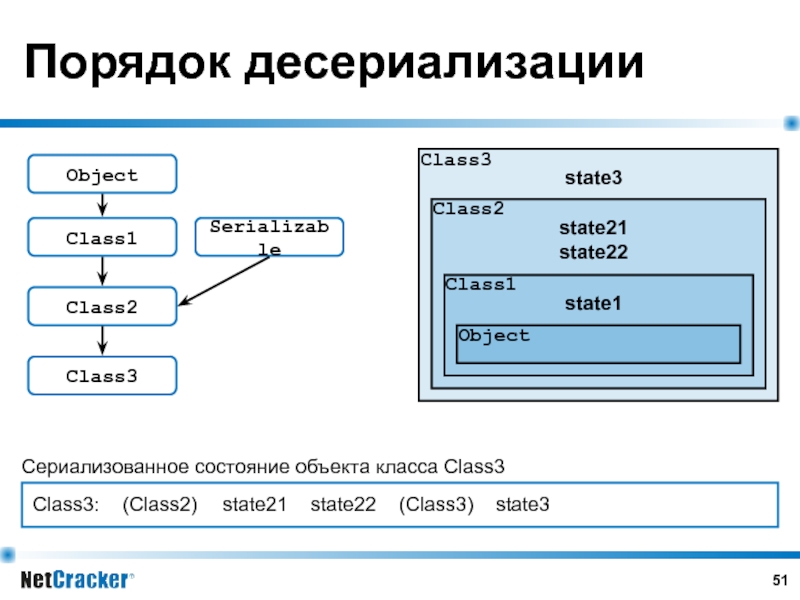 Порядок десериализации

Object

Class1

Serializable

Class2

Class3

Class3
state3
Class2
state21
state22
Class1
state1
Object

Сериализованное состояние объекта класса Class3

Class3: (Class2) state21 state22 (Class3) state3

NetCracker®

51